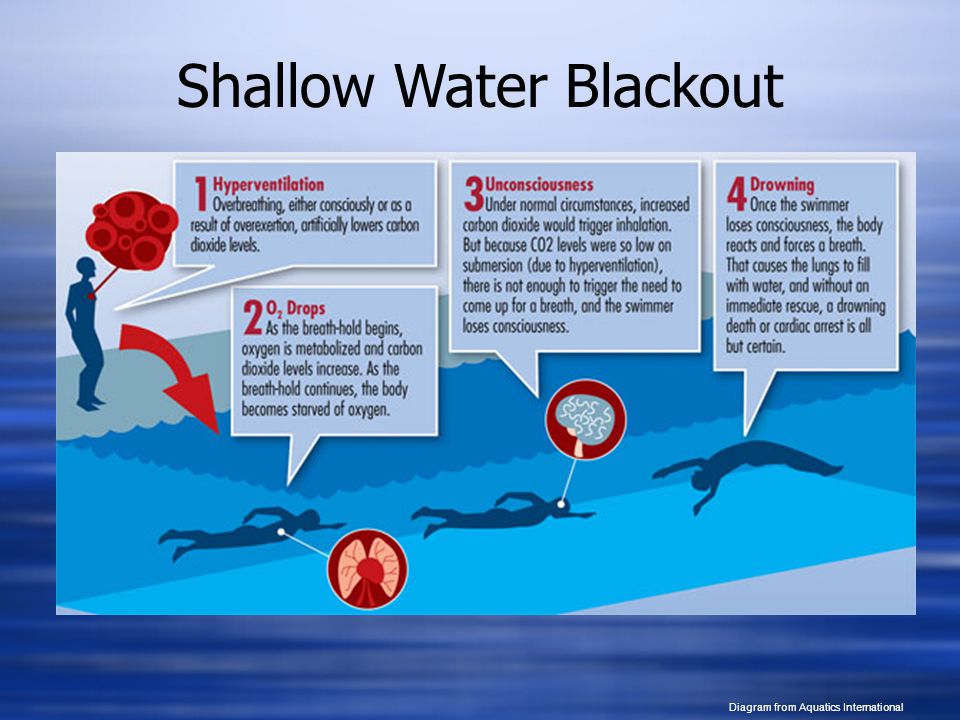 Shallow Water Blackout

1 Hyperventilation
Overbreathing, either consciously or as a result of overexertion, artificially lowers carbon dioxide levels.

2 $O_2$ Drops
As the breath-hold begins, oxygen is metabolized and carbon dioxide levels increase. As the breath-hold continues, the body becomes starved of oxygen.

3 Unconsciousness
Under normal circumstances, increased carbon dioxide would trigger inhalation. But because CO2 levels were so low on submersion (due to hyperventilation), there is not enough to trigger the need to come up for a breath, and the swimmer loses consciousness.

4 Drowning
Once the swimmer loses consciousness, the body reacts and forces a breath. That causes the lungs to fill with water, and without an immediate rescue, a drowning death or cardiac arrest is all but certain.

Diagram from Aquatics International